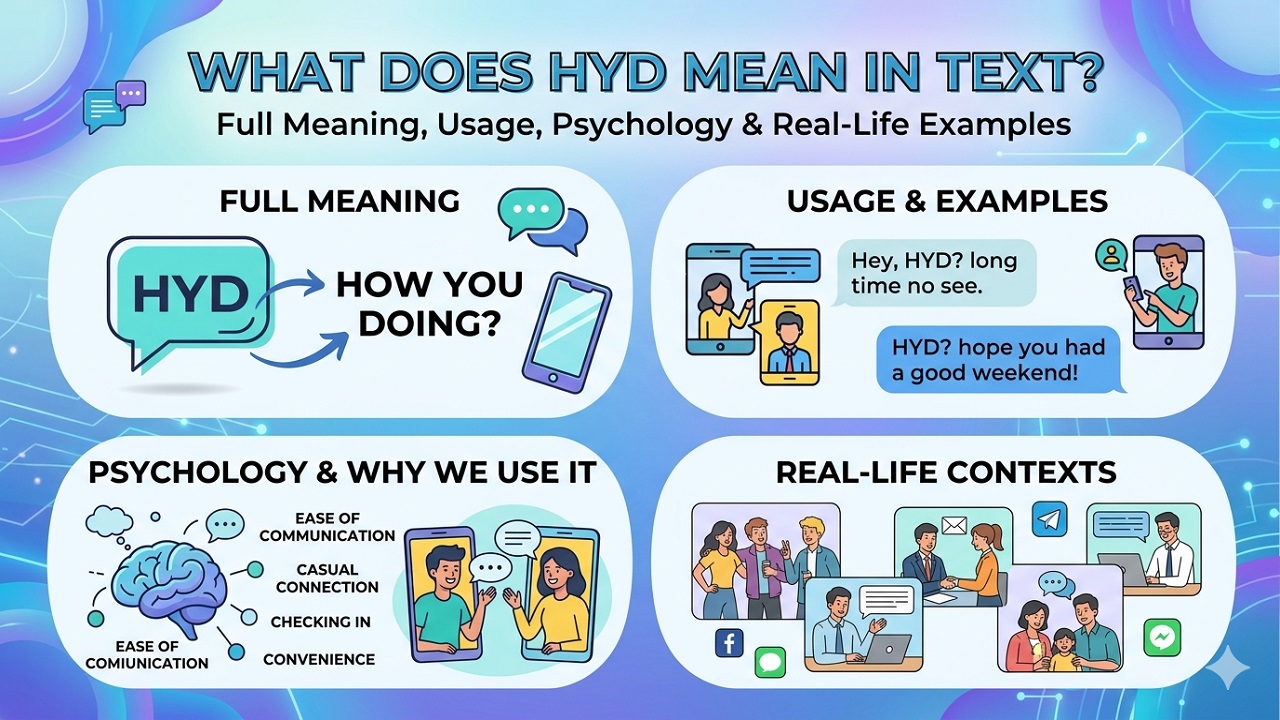 WHAT DOES HYD MEAN IN TEXT?
Full Meaning, Usage, Psychology & Real-Life Examples

FULL MEANING

HYD

HOW YOU DOING?

USAGE & EXAMPLES

Hey, HYD? long time no see.

HYD? hope you had a good weekend!

PSYCHOLOGY & WHY WE USE IT

EASE OF COMMUNICATION

CASUAL CONNECTION

CHECKING IN

CONVENIENCE

EASE OF COMIUNICATION

REAL-LIFE CONTEXTS